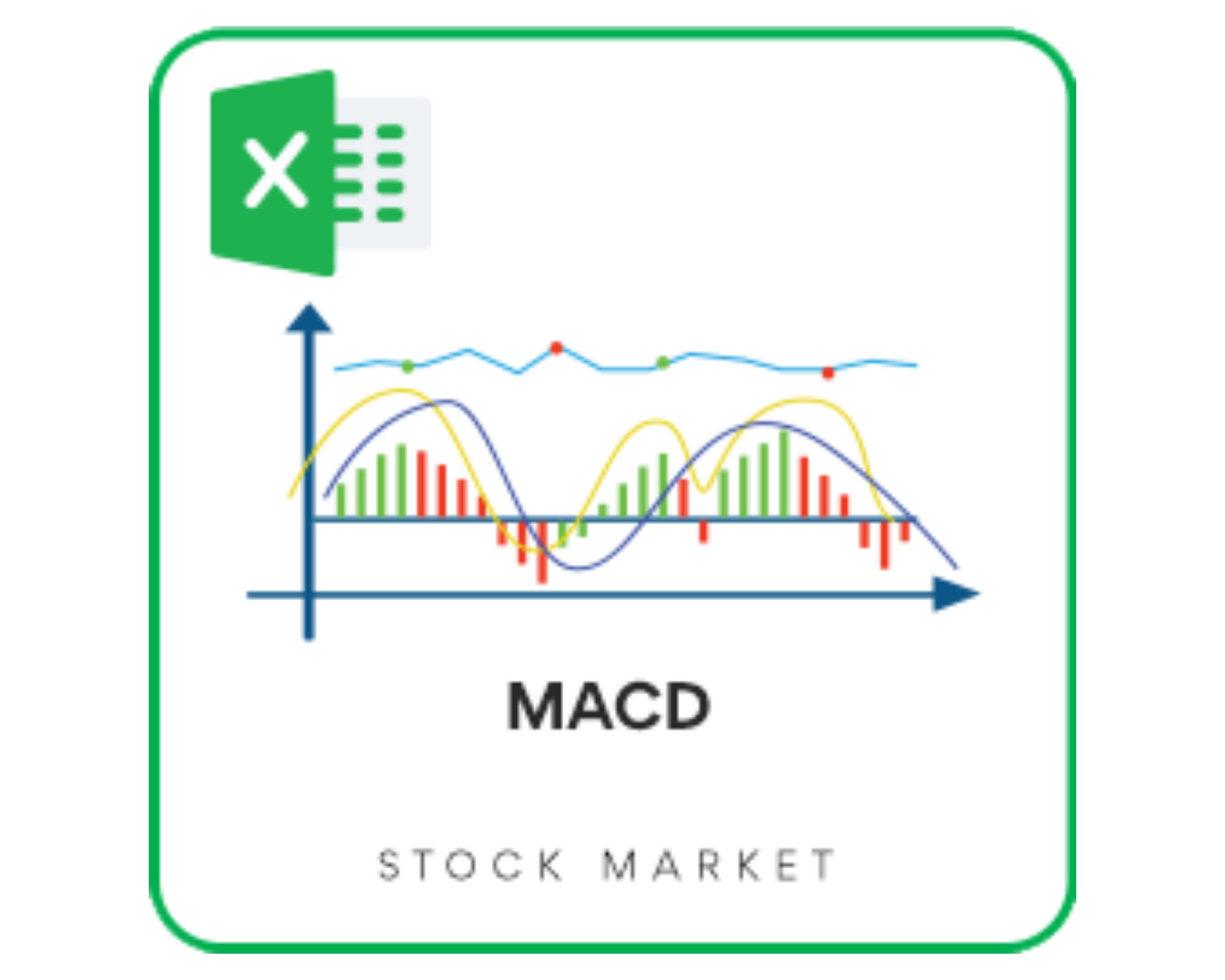 X

MACD

STOCK MARKET